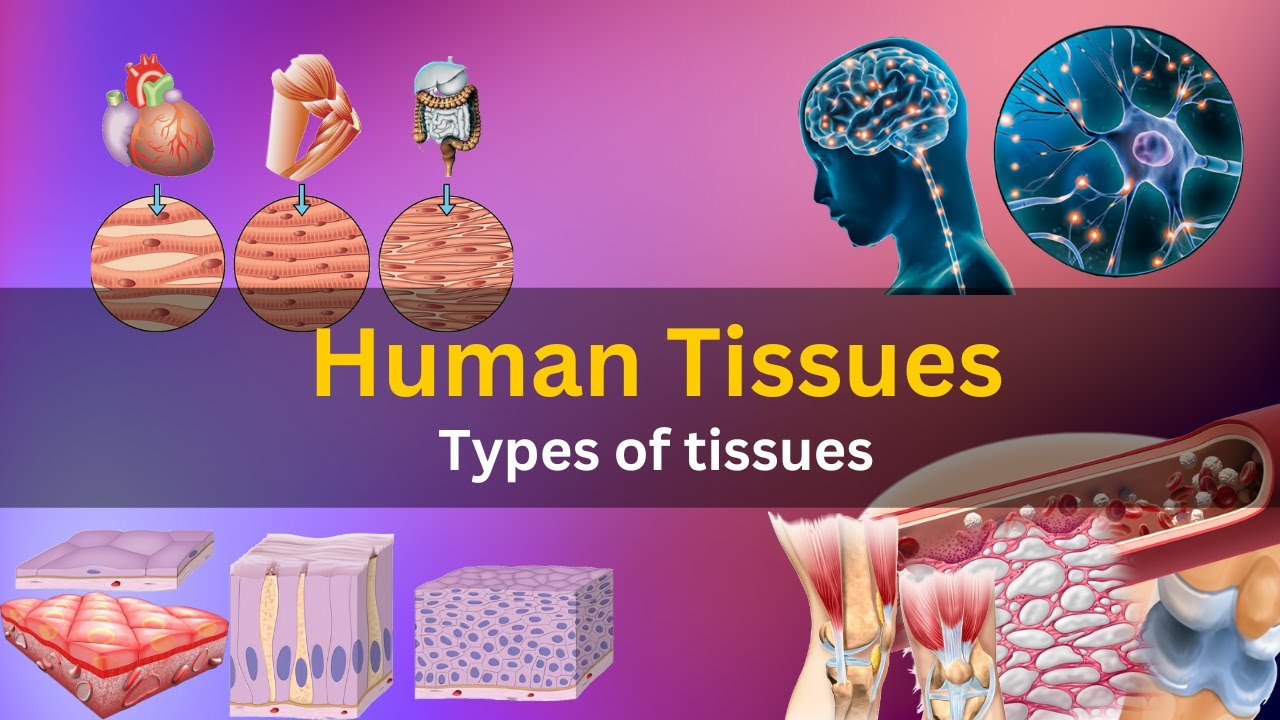 Human Tissues

Types of tissues